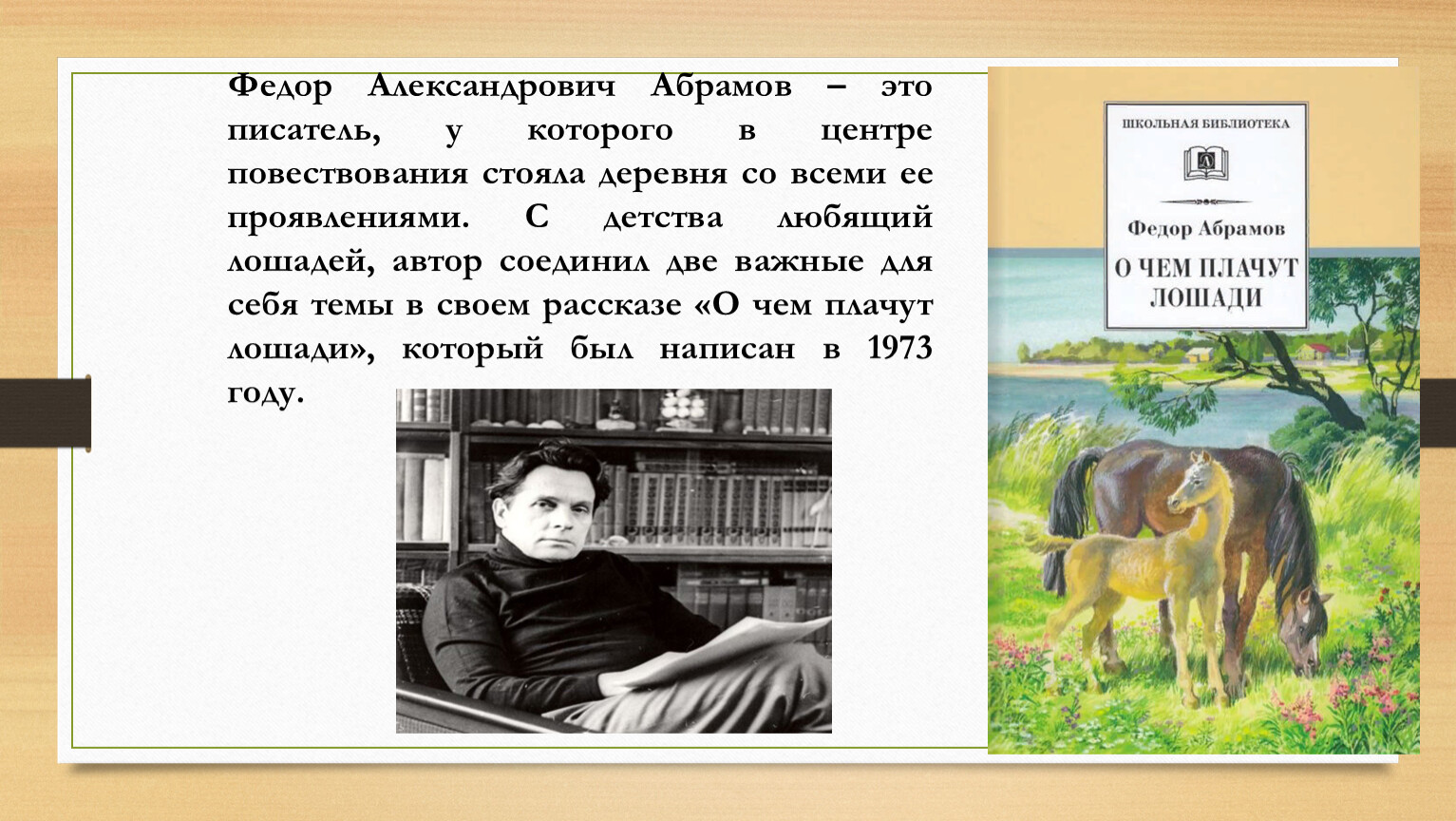 Федор Александрович Абрамов – это писатель, у которого в центре повествования стояла деревня со всеми ее проявлениями. С детства любящий лошадей, автор соединил две важные для себя темы в своем рассказе «О чем плачут лошади», который был написан в 1973 году.

ШКОЛЬНАЯ БИБЛИОТЕКА

Федор Абрамов

О ЧЕМ ПЛАЧУТ ЛОШАДИ